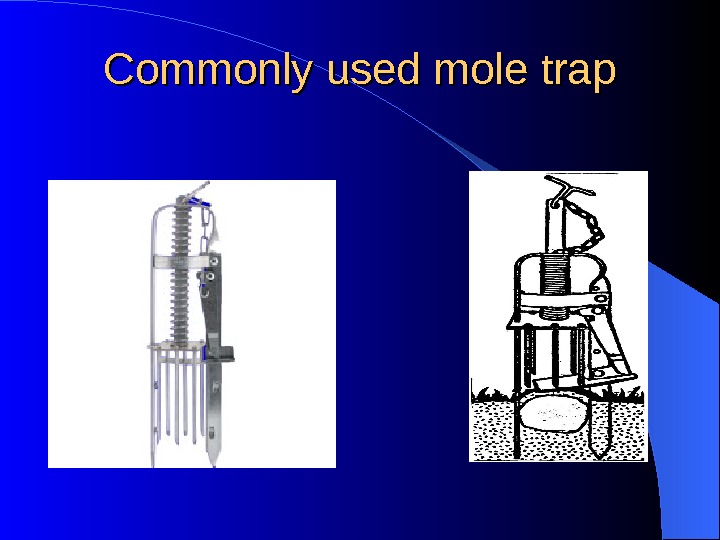 Commonly used mole trap